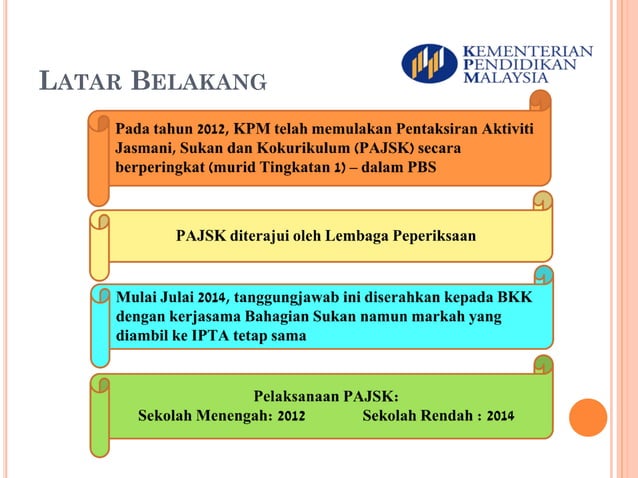 LATAR BELAKANG

KEMENTERIAN PENDIDIKAN MALAYSIA

Pada tahun 2012, KPM telah memulakan Pentaksiran Aktiviti Jasmani, Sukan dan Kokurikulum (PAJSK) secara berperingkat (murid Tingkatan 1) – dalam PBS

PAJSK diterajui oleh Lembaga Peperiksaan

Mulai Julai 2014, tanggungjawab ini diserahkan kepada BKK dengan kerjasama Bahagian Sukan namun markah yang diambil ke IPTA tetap sama

Pelaksanaan PAJSK:
Sekolah Menengah: 2012 Sekolah Rendah : 2014